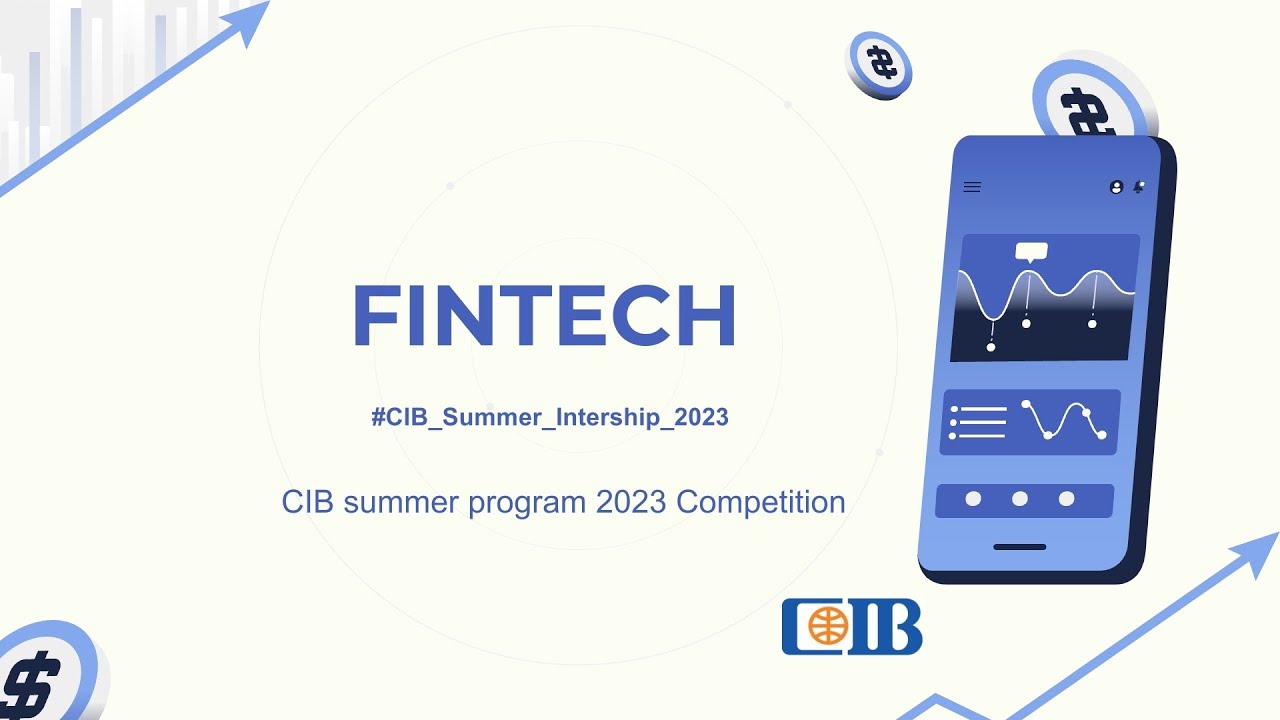 FINTECH

#CIB_Summer_Intership_2023

CIB summer program 2023 Competition

CIB